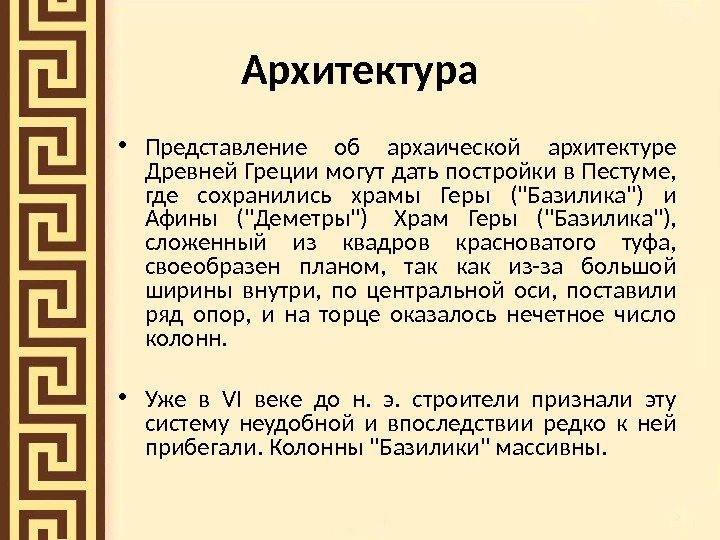 Архитектура

• Представление об архаической архитектуре Древней Греции могут дать постройки в Пестуме, где сохранились храмы Геры ("Базилика") и Афины ("Деметры") Храм Геры ("Базилика"), сложенный из квадров красноватого туфа, своеобразен планом, так как из-за большой ширины внутри, по центральной оси, поставили ряд опор, и на торце оказалось нечетное число колонн.

• Уже в VI веке до н. э. строители признали эту систему неудобной и впоследствии редко к ней прибегали. Колонны "Базилики" массивны.